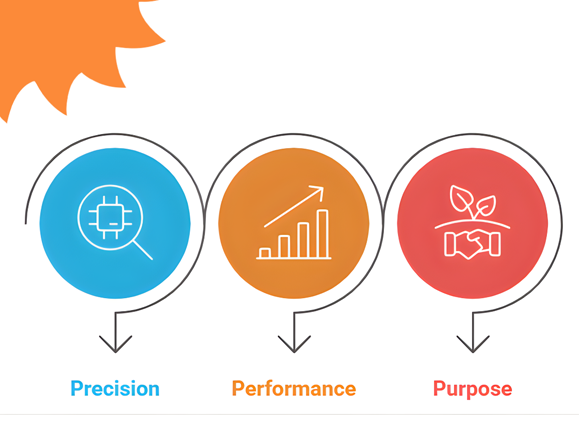 Precision

Performance

Purpose